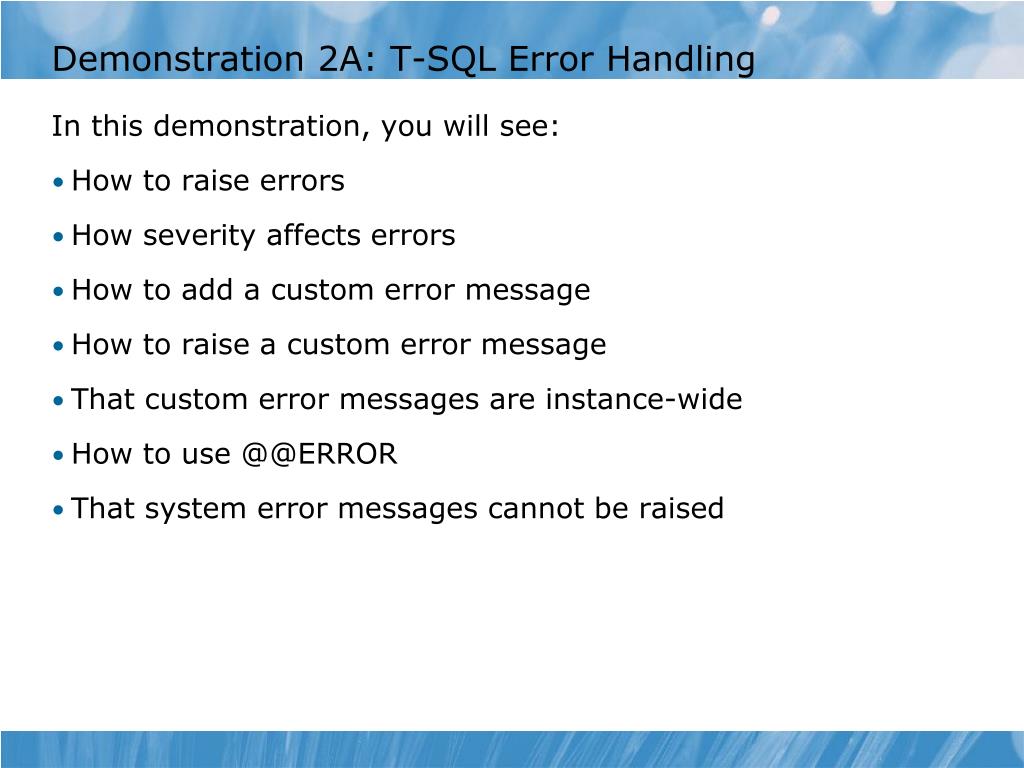 Demonstration 2A: T-SQL Error Handling

In this demonstration, you will see:

• How to raise errors

• How severity affects errors

• How to add a custom error message

• How to raise a custom error message

• That custom error messages are instance-wide

• How to use @@ERROR

• That system error messages cannot be raised